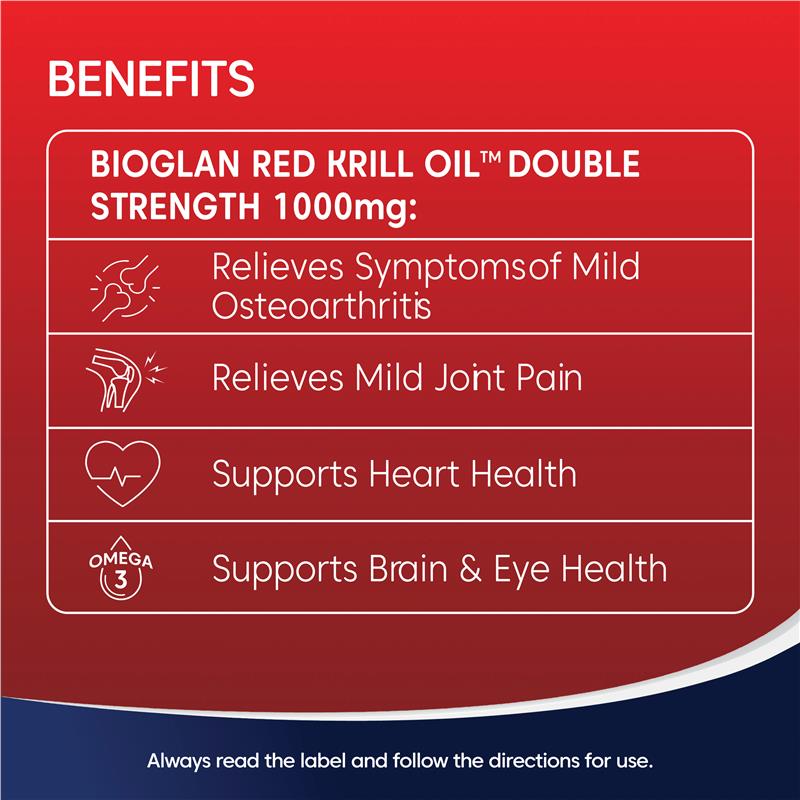 BENEFITS

BIOGLAN RED KRILL OIL™ DOUBLE STRENGTH 1000mg:

Relieves Symptomsof Mild Osteoarthritis

Relieves Mild Joint Pain

Supports Heart Health

OMEGA 3

Supports Brain & Eye Health

Always read the label and follow the directions for use.